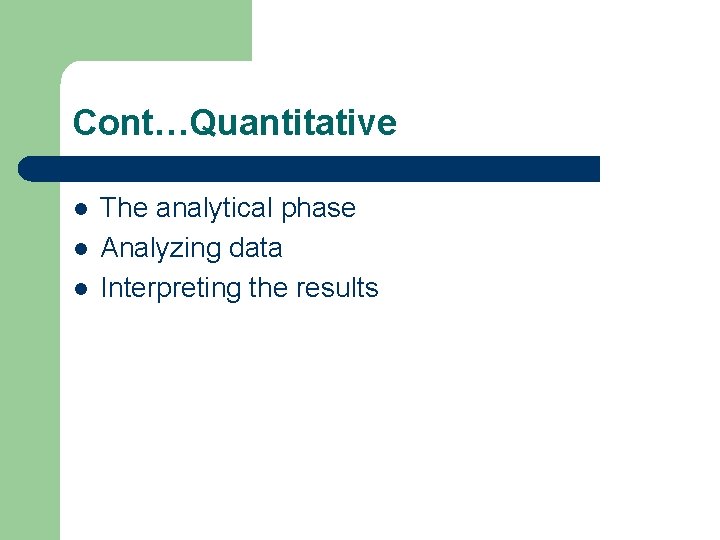 Cont…Quantitative

- The analytical phase
- Analyzing data
- Interpreting the results